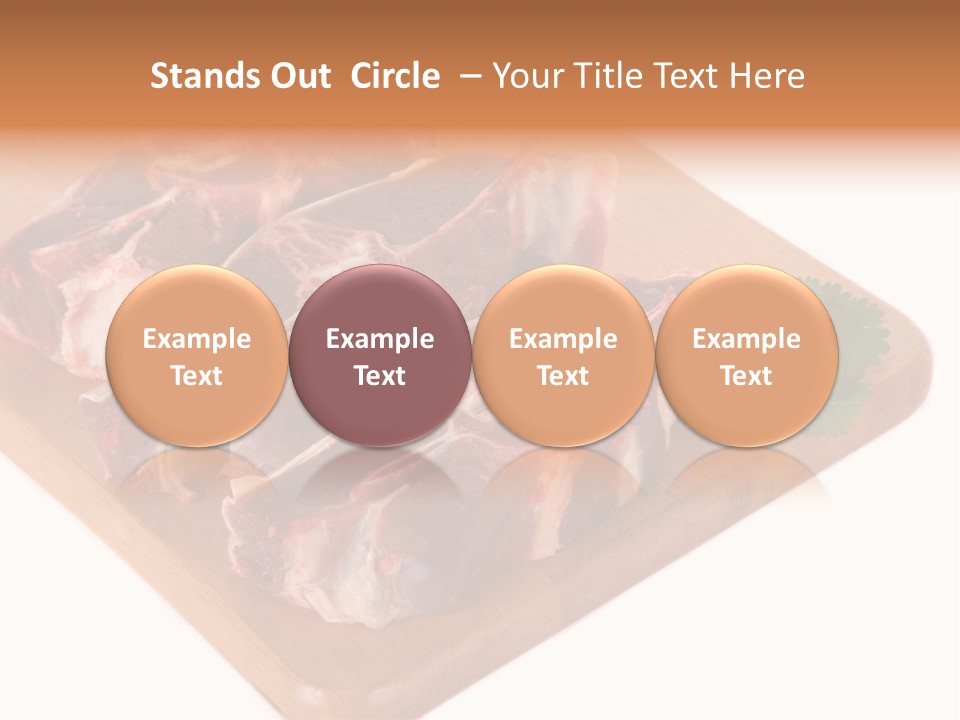 Stands Out Circle – Your Title Text Here

Example Text

Example Text

Example Text

Example Text